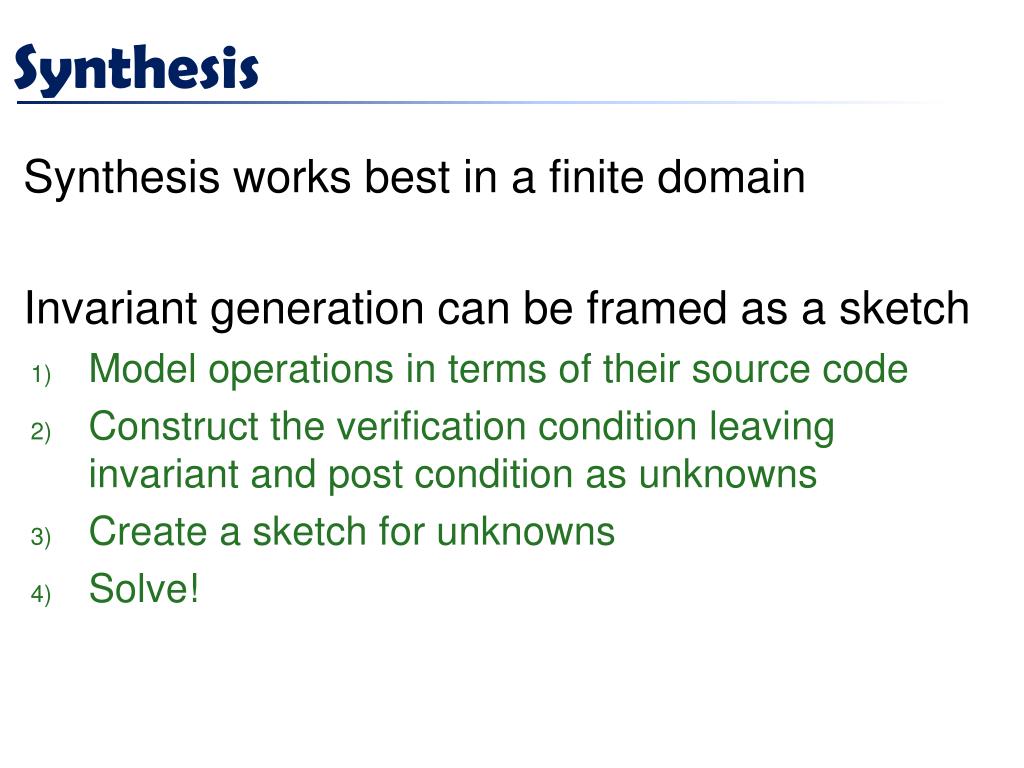 Synthesis

Synthesis works best in a finite domain

Invariant generation can be framed as a sketch

1) Model operations in terms of their source code
2) Construct the verification condition leaving invariant and post condition as unknowns
3) Create a sketch for unknowns
4) Solve!